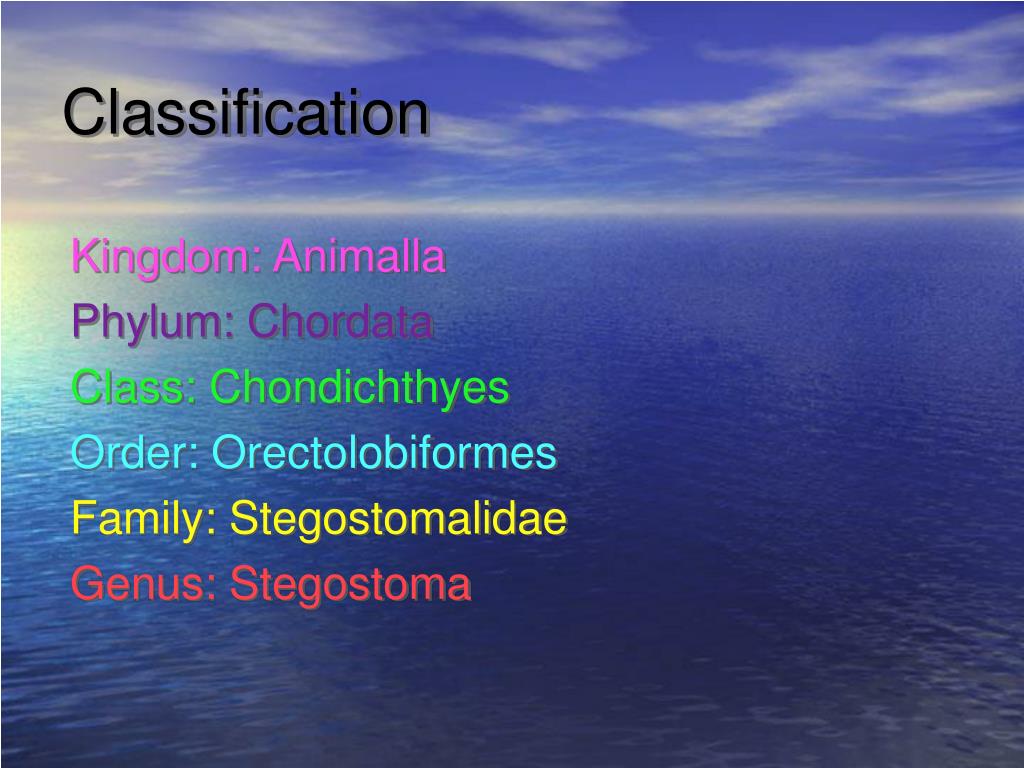 Classification

Kingdom: Animalla
Phylum: Chordata
Class: Chondichthyes
Order: Orectolobiformes
Family: Stegostomalidae
Genus: Stegostoma